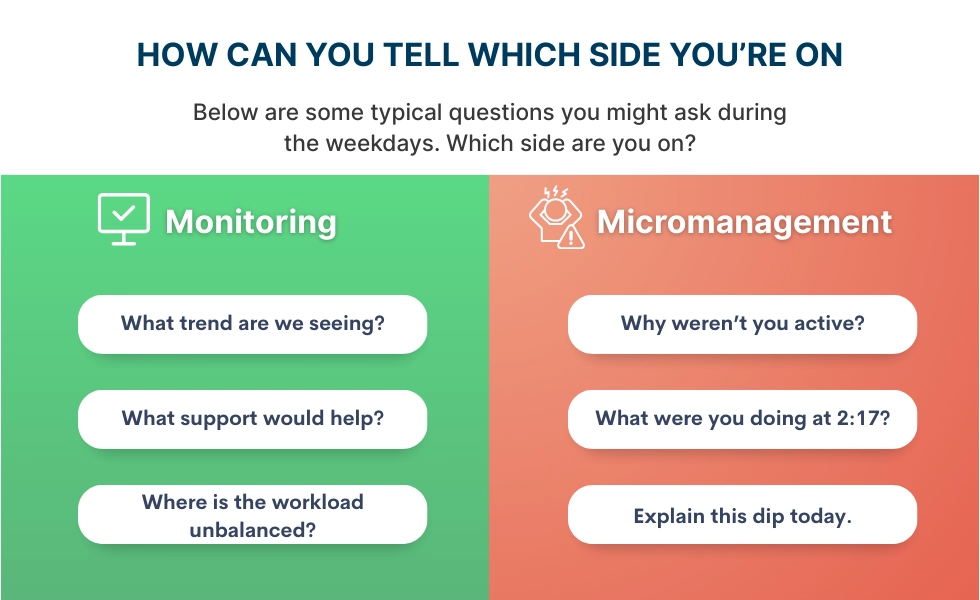 HOW CAN YOU TELL WHICH SIDE YOU'RE ON

Below are some typical questions you might ask during the weekdays. Which side are you on?

Monitoring

What trend are we seeing?

What support would help?

Where is the workload unbalanced?

Micromanagement

Why weren't you active?

What were you doing at 2:17?

Explain this dip today.